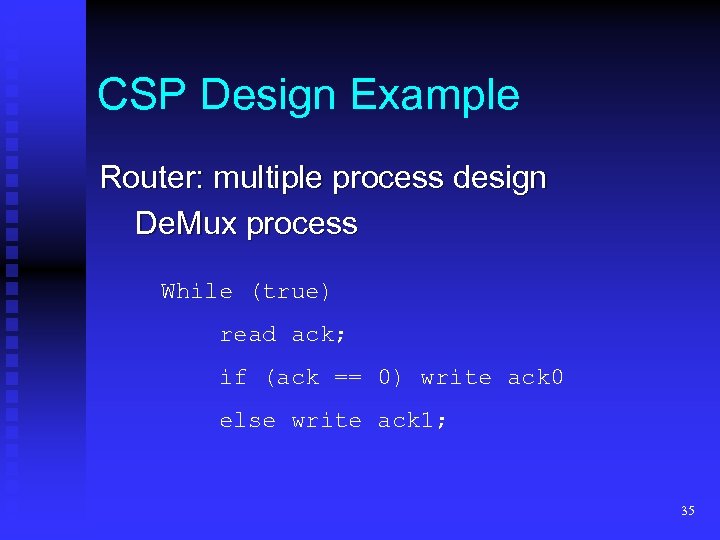 CSP Design Example

Router: multiple process design

DeMux process

While (true)

read ack;

if (ack == 0) write ack0

else write ack1;

35